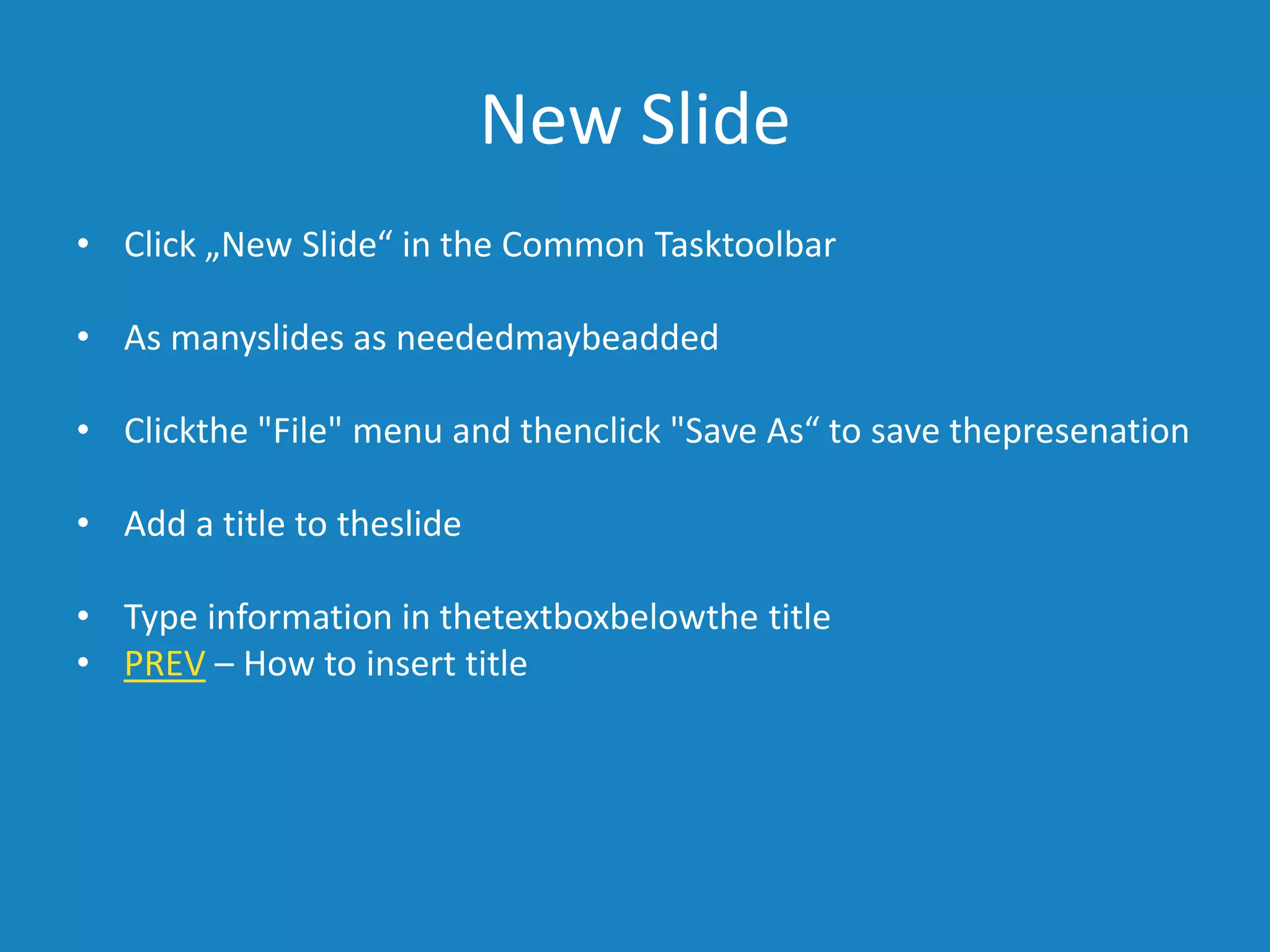 New Slide

• Click „New Slide“ in the Common Tasktoolbar

• As manyslides as neededmaybeadded

• Clickthe "File" menu and thenclick "Save As“ to save thepresenation

• Add a title to theslide

• Type information in thetextboxbelowthe title
• PREV – How to insert title